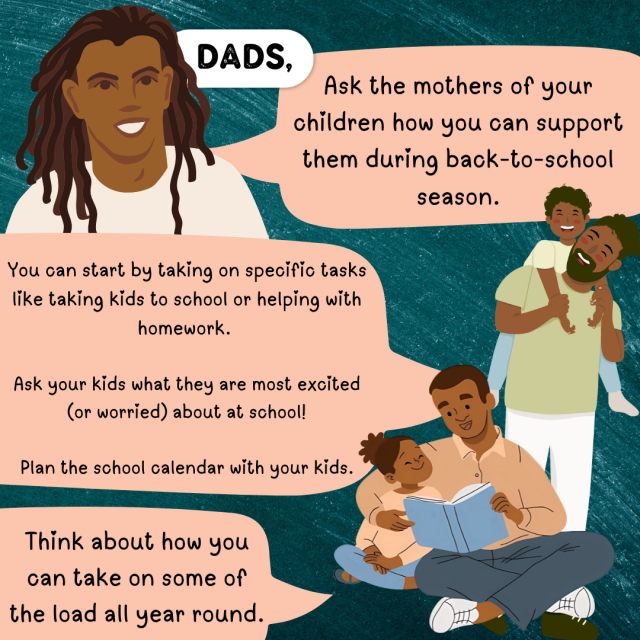 DADS,

Ask the mothers of your children how you can support them during back-to-school season.

You can start by taking on specific tasks like taking kids to school or helping with homework.

Ask your kids what they are most excited (or worried) about at school!

Plan the school calendar with your kids.

Think about how you can take on some of the load all year round.